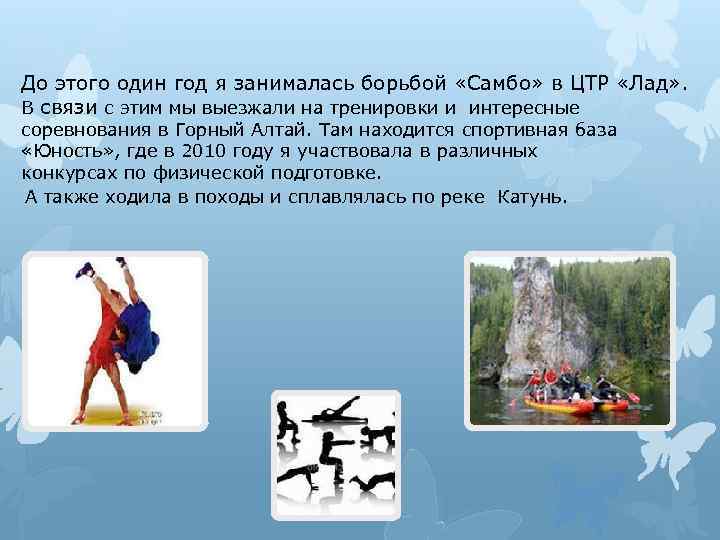 До этого один год я занималась борьбой «Самбо» в ЦТР «Лад». В связи с этим мы выезжали на тренировки и интересные соревнования в Горный Алтай. Там находится спортивная база «Юность», где в 2010 году я участвовала в различных конкурсах по физической подготовке.

А также ходила в походы и сплавлялась по реке Катунь.